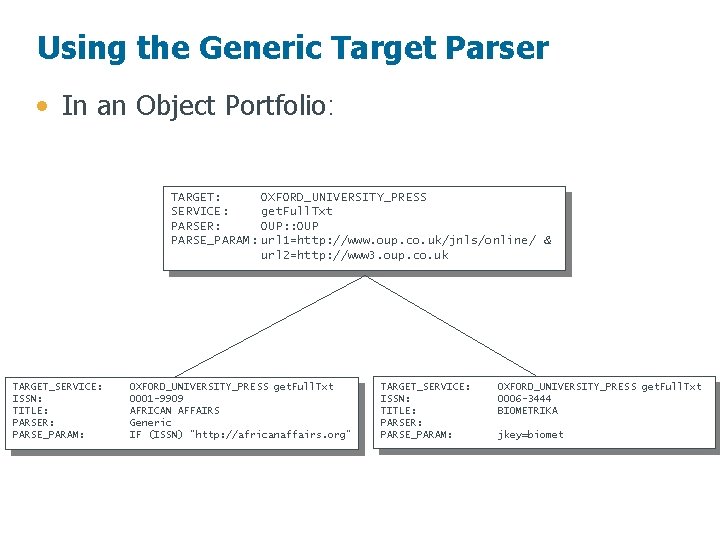 Using the Generic Target Parser

• In an Object Portfolio:

TARGET: OXFORD_UNIVERSITY_PRESS
SERVICE: getFullTxt
PARSER: OUP::OUP
PARSE_PARAM: url1=http://www.oup.co.uk/jnls/online/ & url2=http://www3.oup.co.uk

TARGET_SERVICE: OXFORD_UNIVERSITY_PRESS getFullTxt
ISSN: 0001-9909
TITLE: AFRICAN AFFAIRS
PARSER: Generic
PARSE_PARAM: IF (ISSN) "http://africanaffairs.org"

TARGET_SERVICE: OXFORD_UNIVERSITY_PRESS getFullTxt
ISSN: 0006-3444
TITLE: BIOMETRIKA
PARSER:
PARSE_PARAM: jkey=biomet